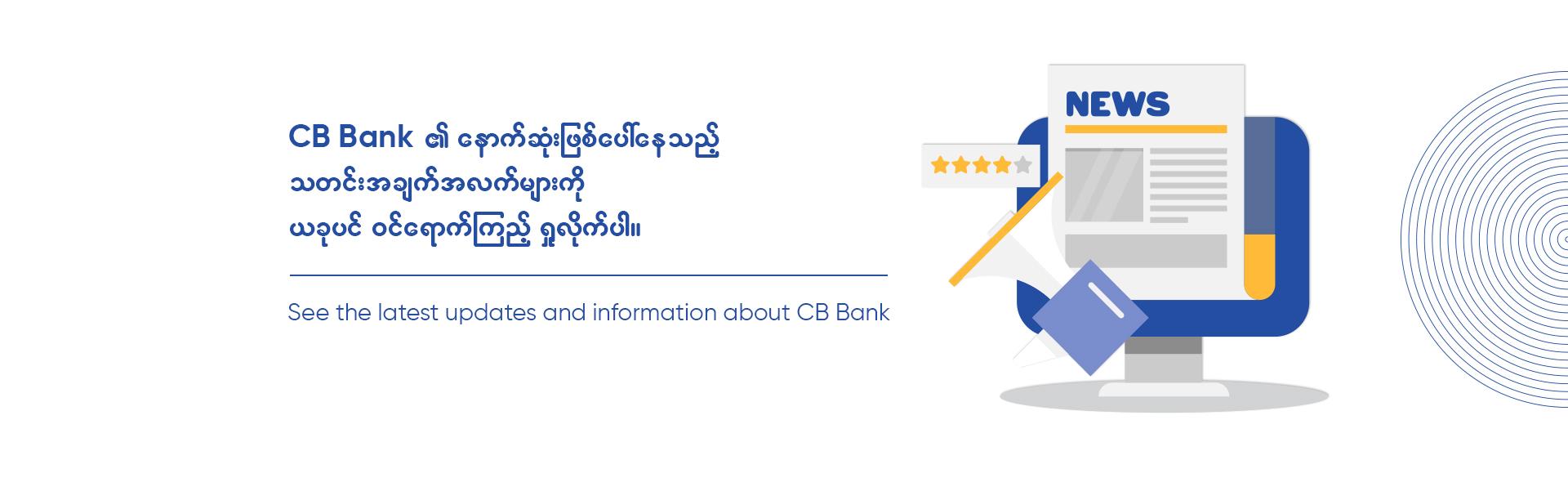 CB Bank ၏ နောက်ဆုံးဖြစ်ပေါ်နေသည့် သတင်းအချက်အလက်များကို ယခုပင် ဝင်ရောက်ကြည့် ရှုလိုက်ပါ။

See the latest updates and information about CB Bank

NEWS